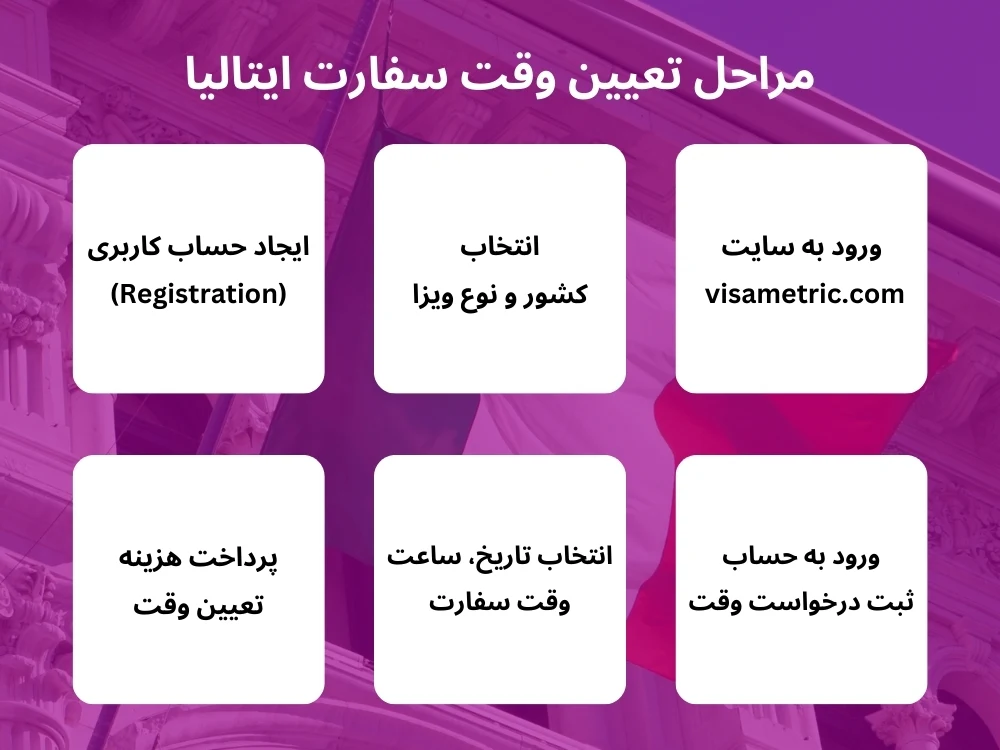 مراحل تعیین وقت سفارت ایتالیا

ورود به سایت
visametric.com

انتخاب
کشور و نوع ویزا

ایجاد حساب کاربری
(Registration)

ورود به حساب
ثبت درخواست وقت

انتخاب تاریخ، ساعت
وقت سفارت

پرداخت هزینه
تعیین وقت